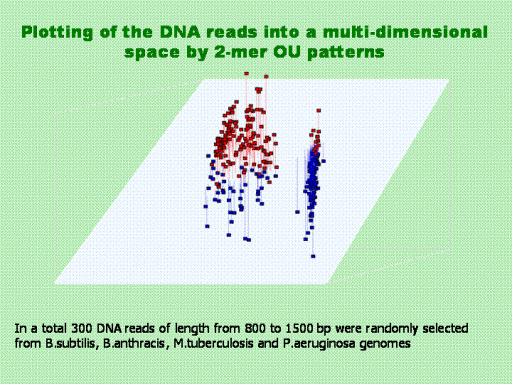 Plotting of the DNA reads into a multi-dimensional space by 2-mer OU patterns

In a total 300 DNA reads of length from 800 to 1500 bp were randomly selected from B.subtilis, B.anthracis, M.tuberculosis and P.aeruginosa genomes